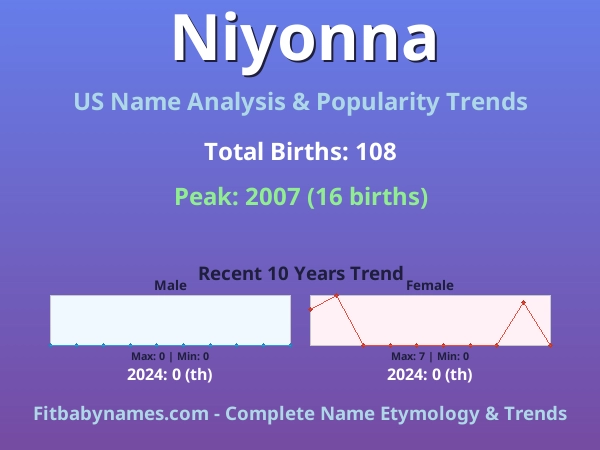 Niyonna

US Name Analysis & Popularity Trends

Total Births: 108

Peak: 2007 (16 births)

Recent 10 Years Trend

Male

Max: 0 | Min: 0

2024: 0 (th)

Female

Max: 7 | Min: 0

2024: 0 (th)

Fitbabynames.com - Complete Name Etymology & Trends